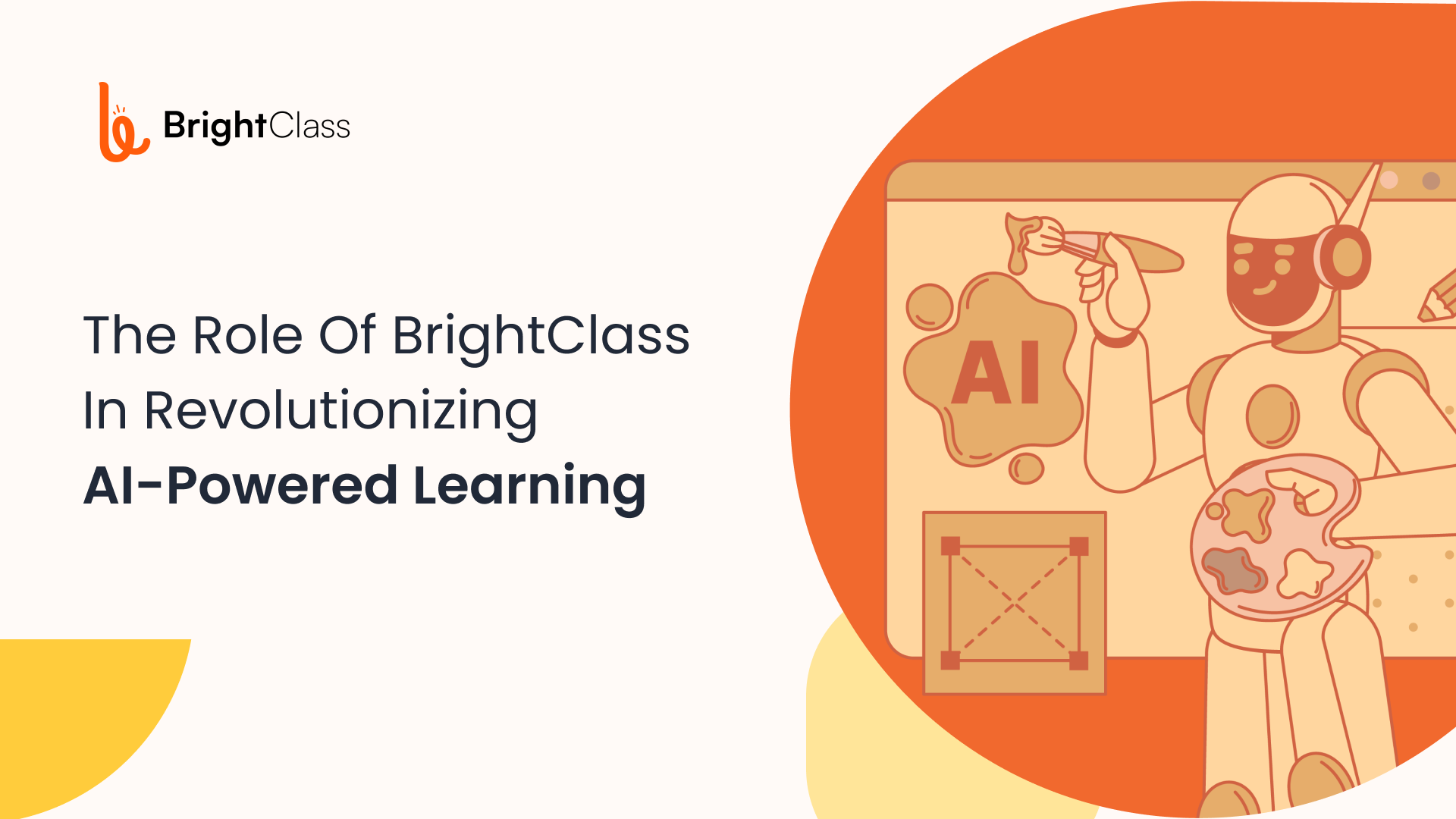 BrightClass

The Role Of BrightClass In Revolutionizing AI-Powered Learning

AI